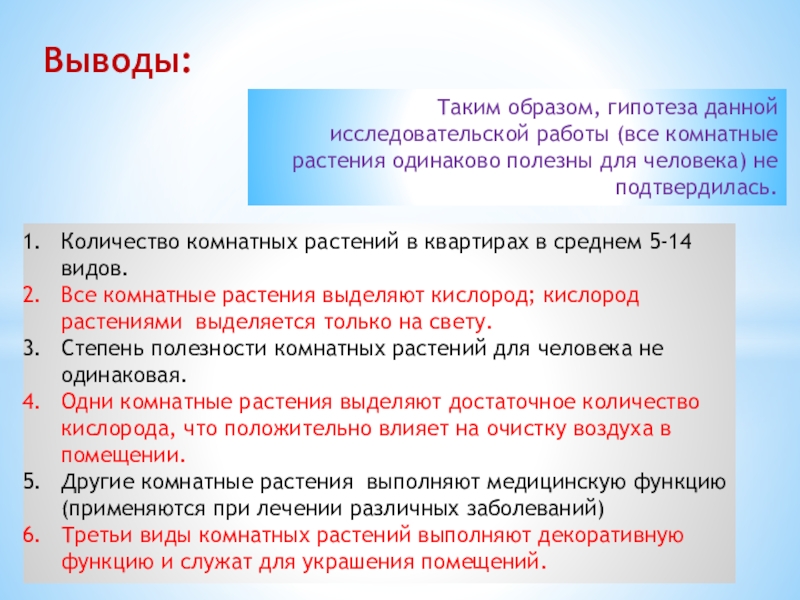 Выводы:

Таким образом, гипотеза данной исследовательской работы (все комнатные растения одинаково полезны для человека) не подтвердилась.

1. Количество комнатных растений в квартирах в среднем 5-14 видов.
2. Все комнатные растения выделяют кислород; кислород растениями выделяется только на свету.
3. Степень полезности комнатных растений для человека не одинаковая.
4. Одни комнатные растения выделяют достаточное количество кислорода, что положительно влияет на очистку воздуха в помещении.
5. Другие комнатные растения выполняют медицинскую функцию (применяются при лечении различных заболеваний)
6. Третьи виды комнатных растений выполняют декоративную функцию и служат для украшения помещений.